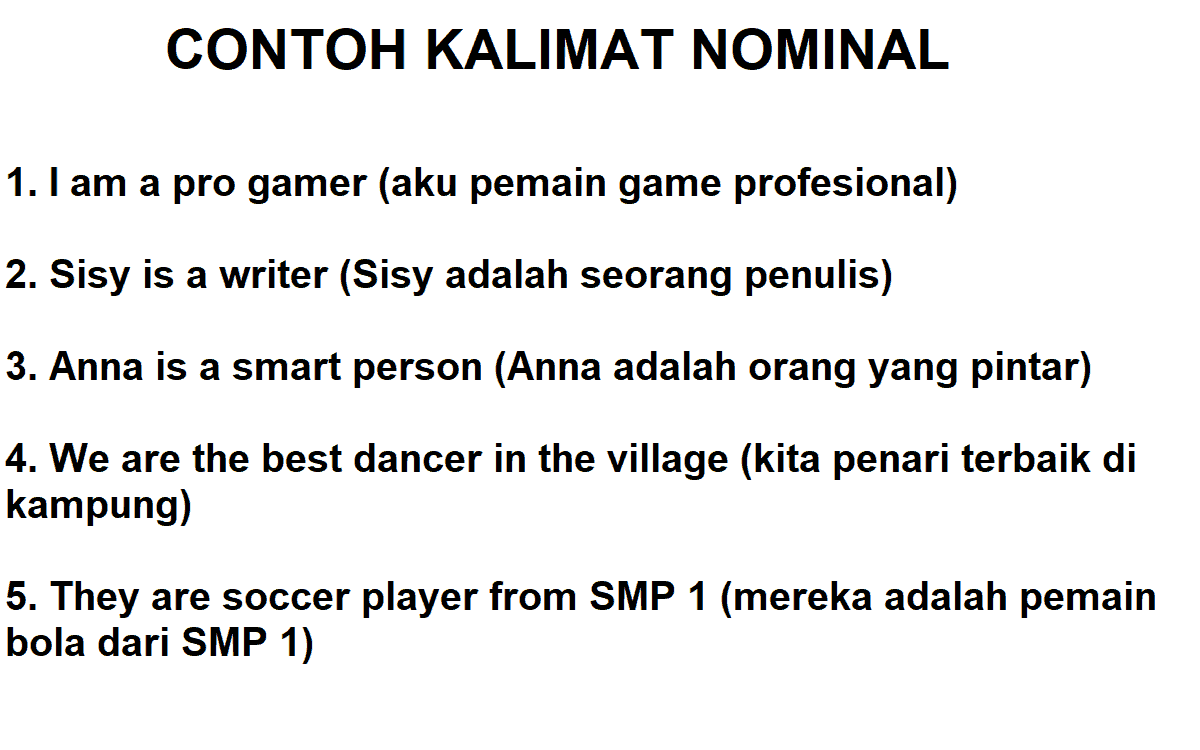 CONTOH KALIMAT NOMINAL

1. I am a pro gamer (aku pemain game profesional)

2. Sisy is a writer (Sisy adalah seorang penulis)

3. Anna is a smart person (Anna adalah orang yang pintar)

4. We are the best dancer in the village (kita penari terbaik di kampung)

5. They are soccer player from SMP 1 (mereka adalah pemain bola dari SMP 1)